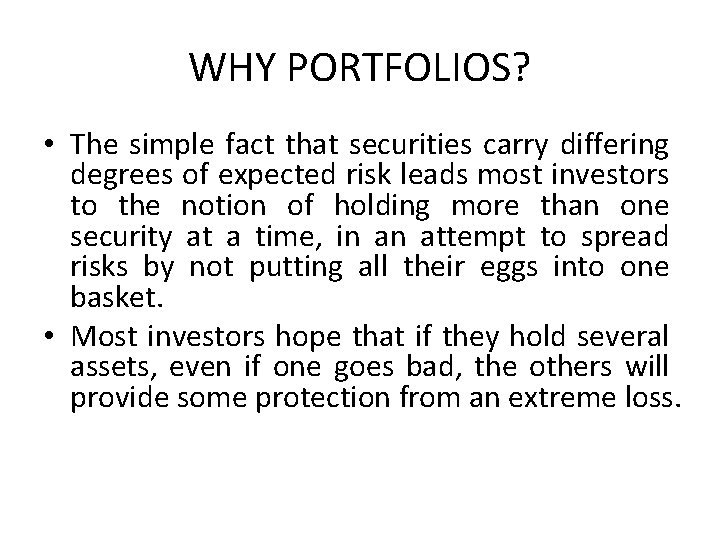 WHY PORTFOLIOS?

• The simple fact that securities carry differing degrees of expected risk leads most investors to the notion of holding more than one security at a time, in an attempt to spread risks by not putting all their eggs into one basket.

• Most investors hope that if they hold several assets, even if one goes bad, the others will provide some protection from an extreme loss.